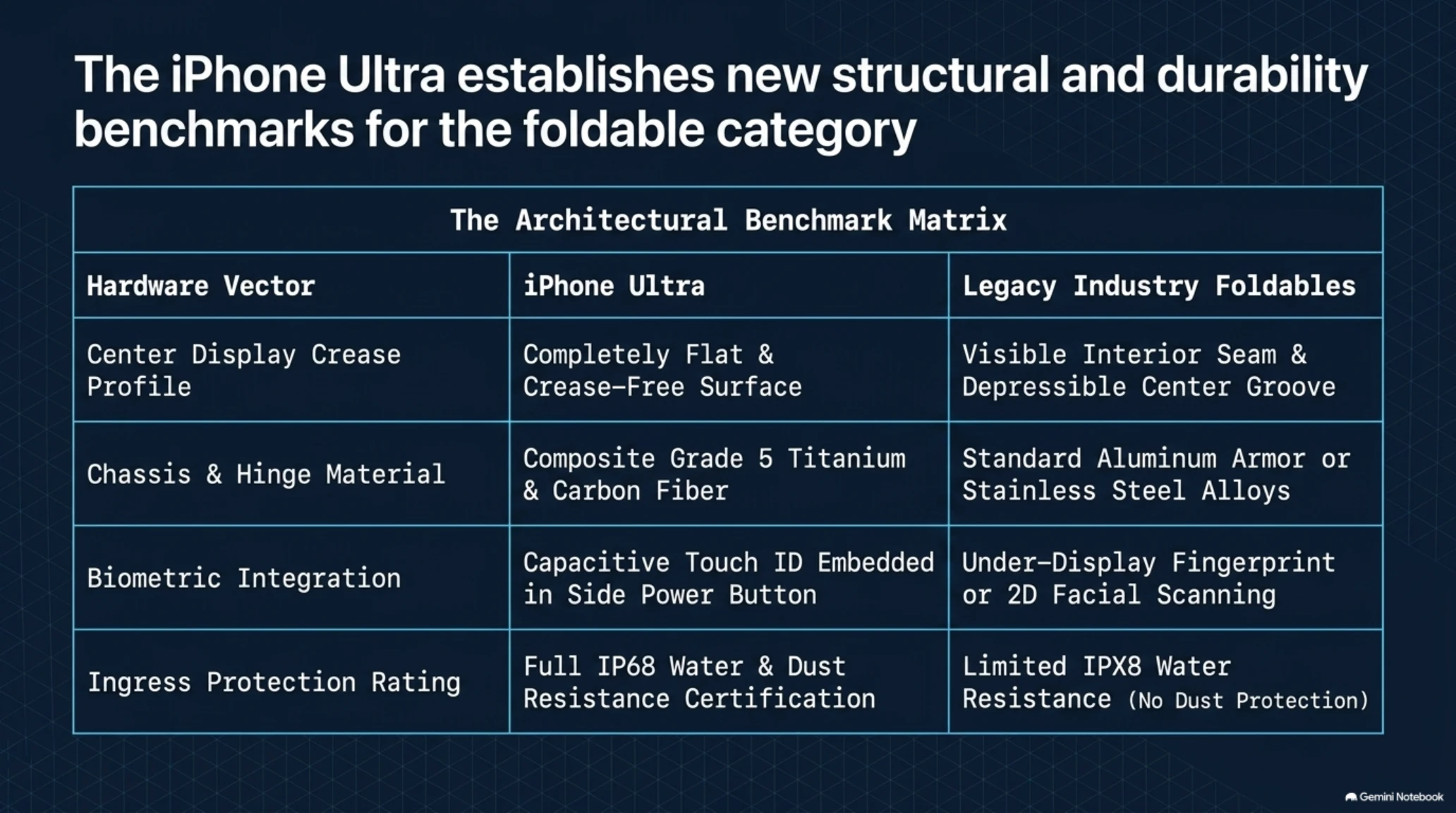 The iPhone Ultra establishes new structural and durability benchmarks for the foldable category

The Architectural Benchmark Matrix

| Hardware Vector | iPhone Ultra | Legacy Industry Foldables |
|---|---|---|
| Center Display Crease Profile | Completely Flat & Crease-Free Surface | Visible Interior Seam & Depressible Center Groove |
| Chassis & Hinge Material | Composite Grade 5 Titanium & Carbon Fiber | Standard Aluminum Armor or Stainless Steel Alloys |
| Biometric Integration | Capacitive Touch ID Embedded in Side Power Button | Under-Display Fingerprint or 2D Facial Scanning |
| Ingress Protection Rating | Full IP68 Water & Dust Resistance Certification | Limited IPX8 Water Resistance (No Dust Protection) |

Gemini Notebook